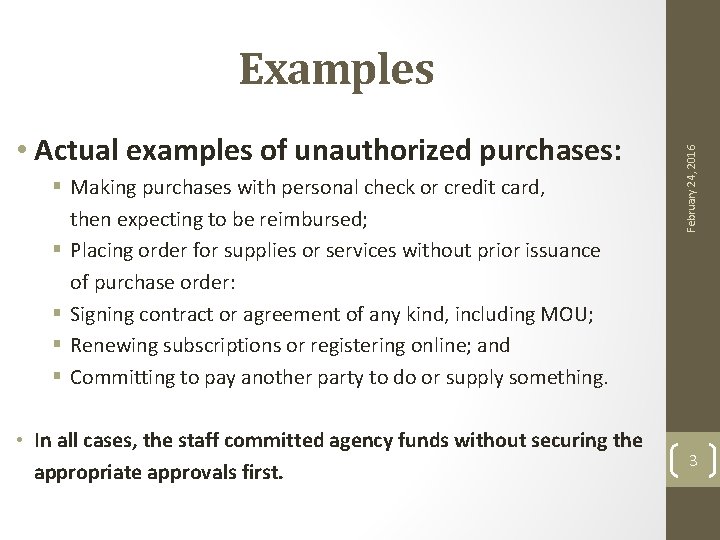 Examples

• Actual examples of unauthorized purchases:

▪ Making purchases with personal check or credit card, then expecting to be reimbursed;
▪ Placing order for supplies or services without prior issuance of purchase order:
▪ Signing contract or agreement of any kind, including MOU;
▪ Renewing subscriptions or registering online; and
▪ Committing to pay another party to do or supply something.

• In all cases, the staff committed agency funds without securing the appropriate approvals first.

February 24, 2016

3